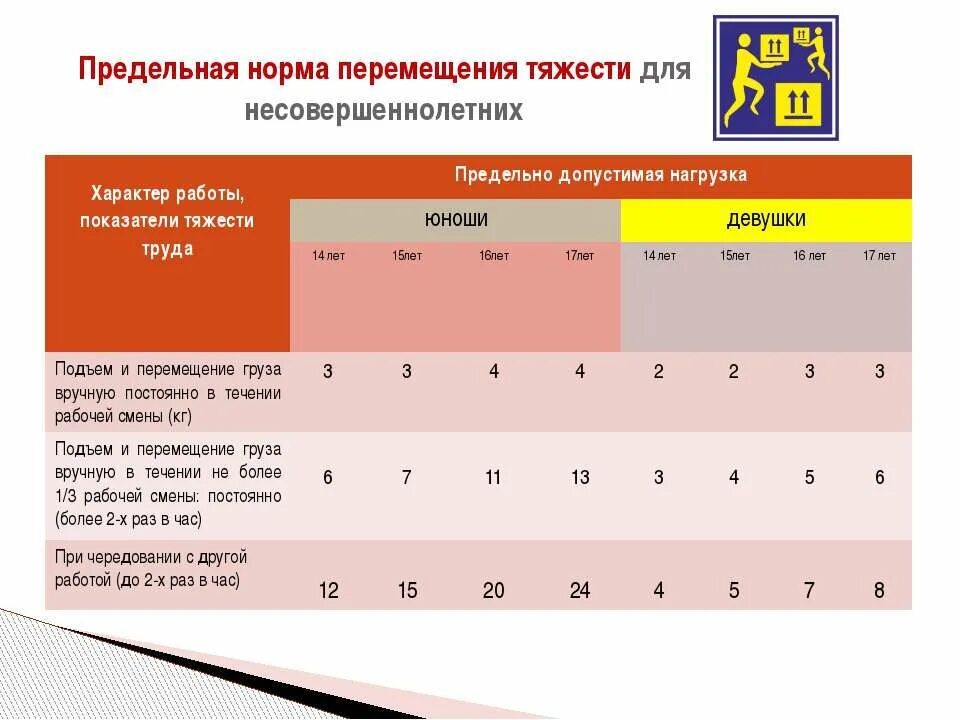 Предельная норма перемещения тяжести для несовершеннолетних

| Характер работы, показатели тяжести труда | Предельно допустимая нагрузка | | | | | | | |
|---|---|---|---|---|---|---|---|---|
| | юноши | | | | девушки | | | |
| | 14 лет | 15лет | 16лет | 17лет | 14 лет | 15лет | 16 лет | 17 лет |
| Подъем и перемещение груза вручную постоянно в течении рабочей смены (кг) | 3 | 3 | 4 | 4 | 2 | 2 | 3 | 3 |
| Подъем и перемещение груза вручную в течении не более 1/3 рабочей смены: постоянно (более 2-х раз в час) | 6 | 7 | 11 | 13 | 3 | 4 | 5 | 6 |
| При чередовании с другой работой (до 2-х раз в час) | 12 | 15 | 20 | 24 | 4 | 5 | 7 | 8 |